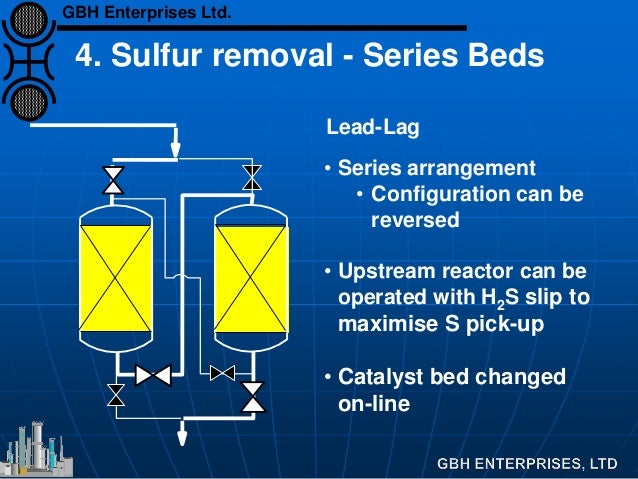 GBH Enterprises Ltd.

4. Sulfur removal - Series Beds

Lead-Lag

• Series arrangement
 • Configuration can be reversed

• Upstream reactor can be operated with $H_2S$ slip to maximise S pick-up

• Catalyst bed changed on-line

GBH ENTERPRISES, LTD